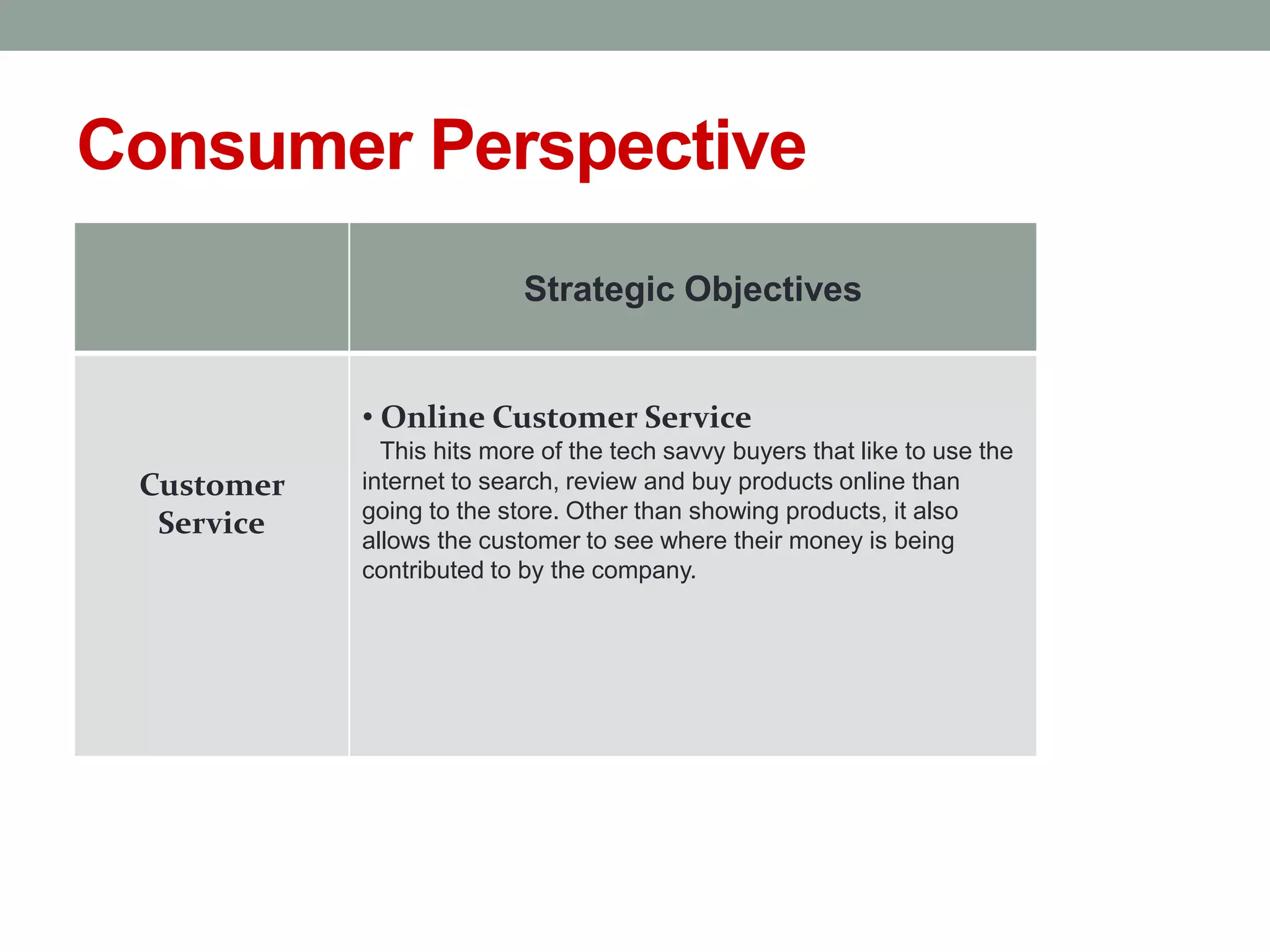 Consumer Perspective

| | Strategic Objectives |
|---|---|
| Customer Service | • Online Customer Service This hits more of the tech savvy buyers that like to use the internet to search, review and buy products online than going to the store. Other than showing products, it also allows the customer to see where their money is being contributed to by the company. |